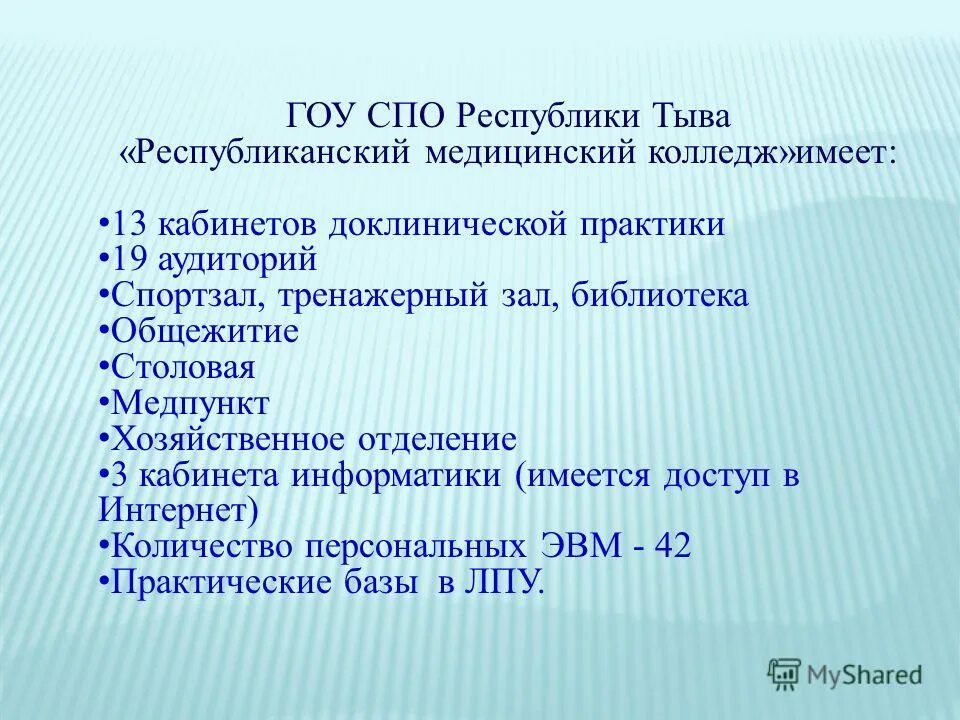 ГОУ СПО Республики Тыва «Республиканский медицинский колледж»имеет:

•13 кабинетов доклинической практики
•19 аудиторий
•Спортзал, тренажерный зал, библиотека
•Общежитие
•Столовая
•Медпункт
•Хозяйственное отделение
•3 кабинета информатики (имеется доступ в Интернет)
•Количество персональных ЭВМ - 42
•Практические базы в ЛПУ.

MyShared